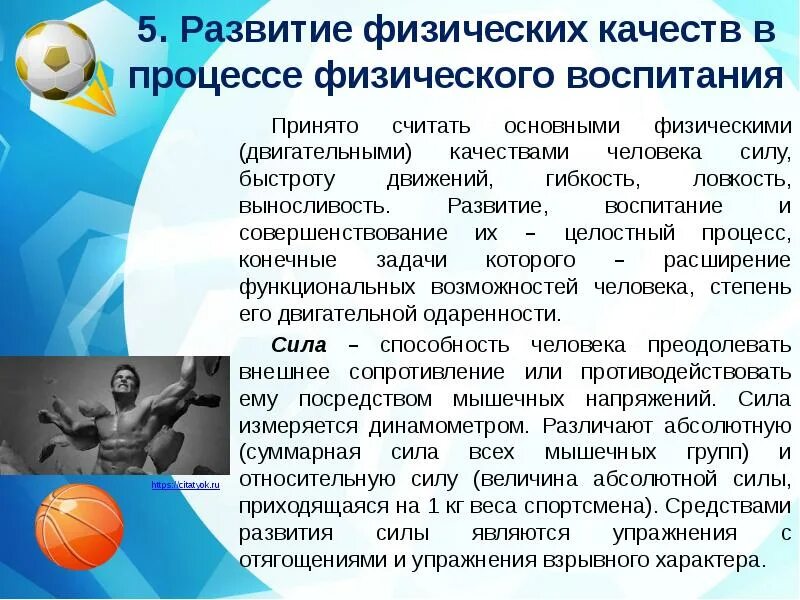 5. Развитие физических качеств в процессе физического воспитания

Принято считать основными физическими (двигательными) качествами человека силу, быстроту движений, гибкость, ловкость, выносливость. Развитие, воспитание и совершенствование их – целостный процесс, конечные задачи которого – расширение функциональных возможностей человека, степень его двигательной одаренности.

Сила – способность человека преодолевать внешнее сопротивление или противодействовать ему посредством мышечных напряжений. Сила измеряется динамометром. Различают абсолютную (суммарная сила всех мышечных групп) и относительную силу (величина абсолютной силы, приходящаяся на 1 кг веса спортсмена). Средствами развития силы являются упражнения с отягощениями и упражнения взрывного характера.

https://citatyok.ru